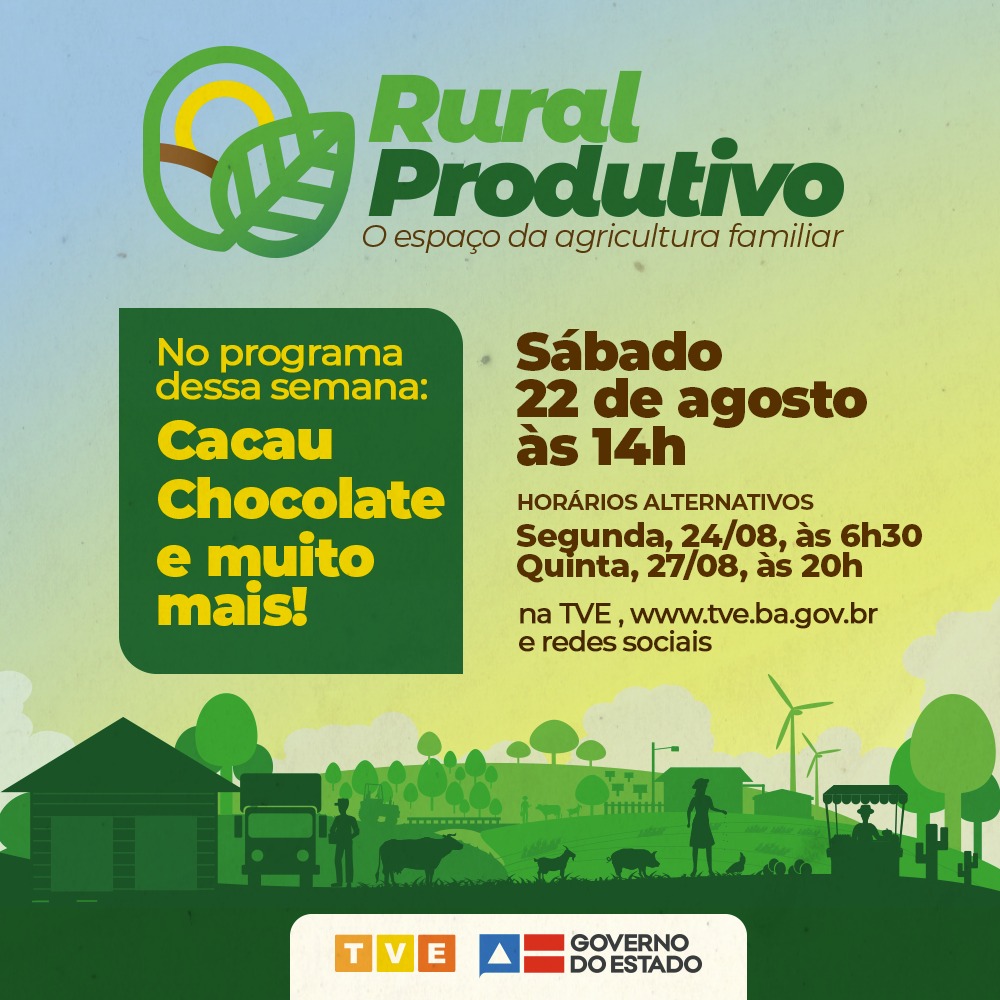 Rural Produtivo
O espaço da agricultura familiar

No programa dessa semana:
Cacau Chocolate e muito mais!

Sábado
22 de agosto
às 14h

HORÁRIOS ALTERNATIVOS
Segunda, 24/08, às 6h30
Quinta, 27/08, às 20h

na TVE , www.tve.ba.gov.br
e redes sociais

TVE

GOVERNO DO ESTADO